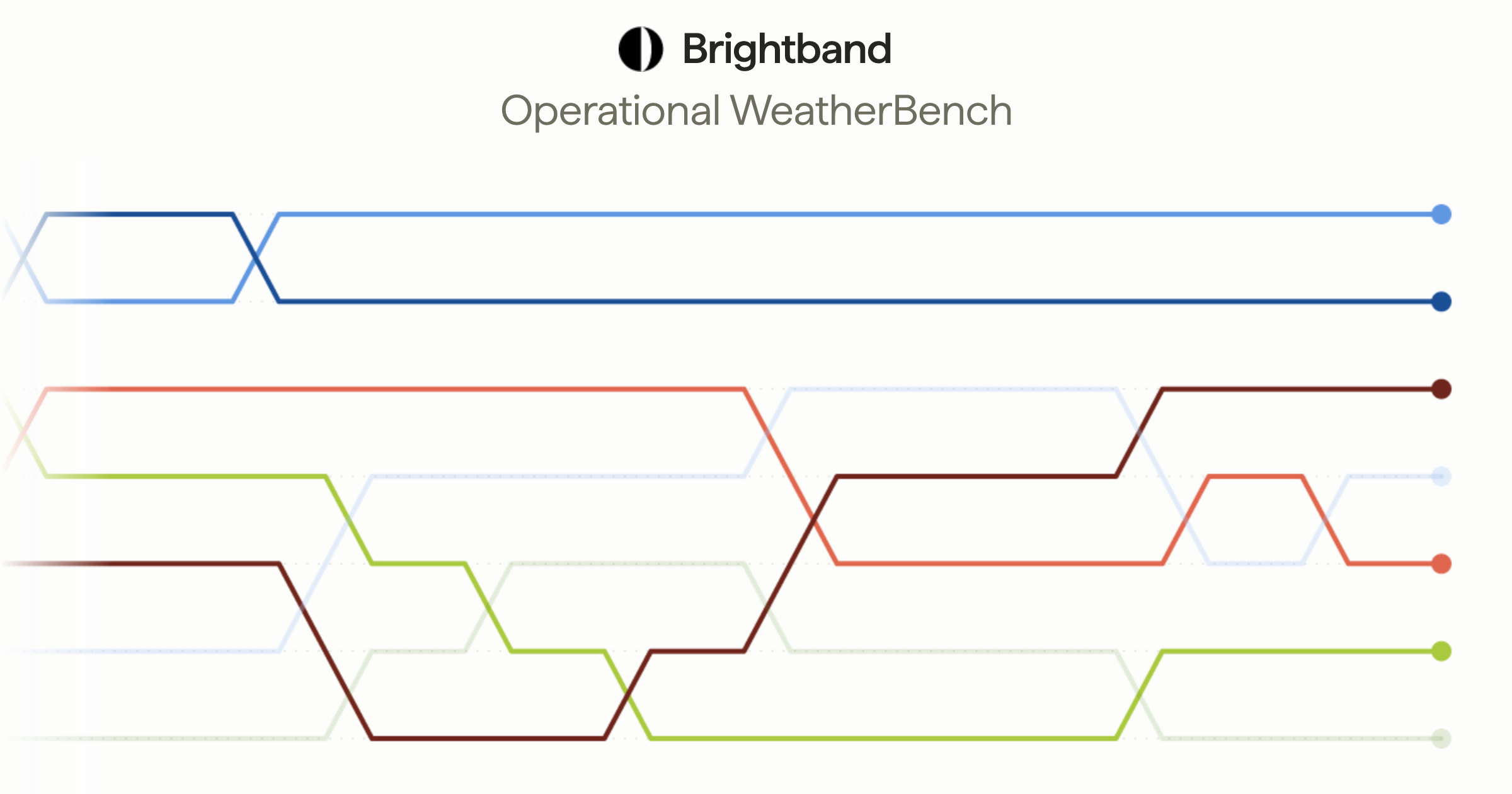 Brightband
Operational WeatherBench